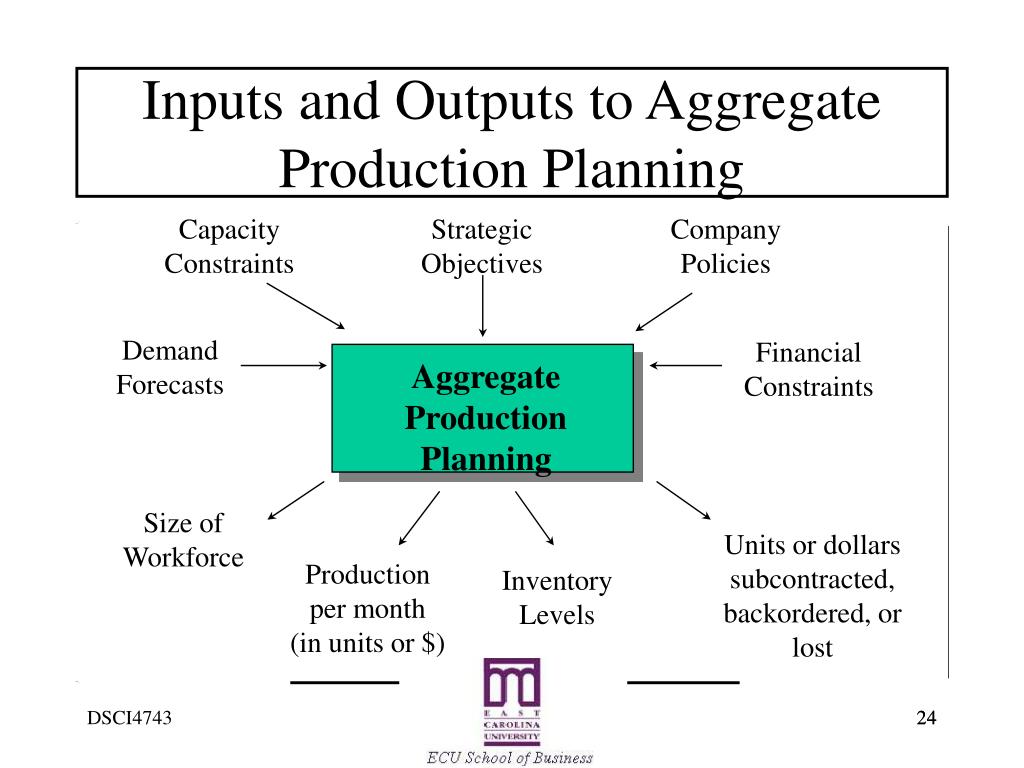 Inputs and Outputs to Aggregate Production Planning

Capacity Constraints

Strategic Objectives

Company Policies

Demand Forecasts

Aggregate Production Planning

Financial Constraints

Size of Workforce

Production per month (in units or $)

Inventory Levels

Units or dollars subcontracted, backordered, or lost

DSCI4743

EAST CAROLINA UNIVERSITY

ECU School of Business

24